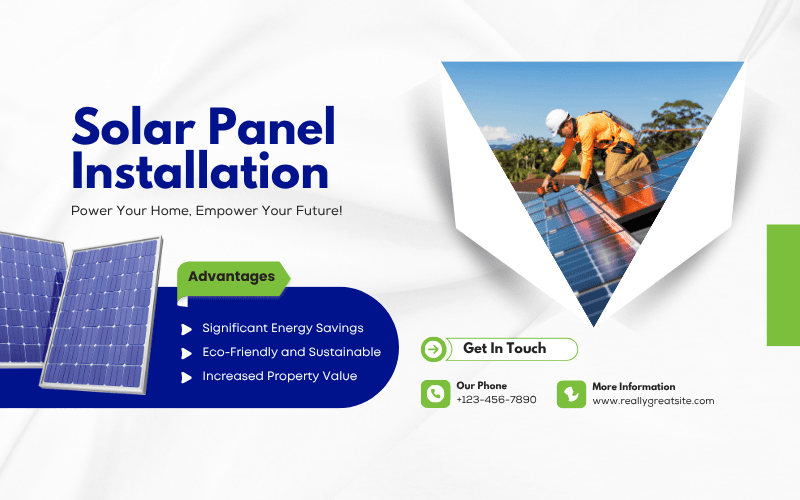 Solar Panel Installation

Power Your Home, Empower Your Future!

Advantages

Significant Energy Savings
Eco-Friendly and Sustainable
Increased Property Value

Get In Touch

Our Phone
+123-456-7890

More Information
www.reallygreatsite.com